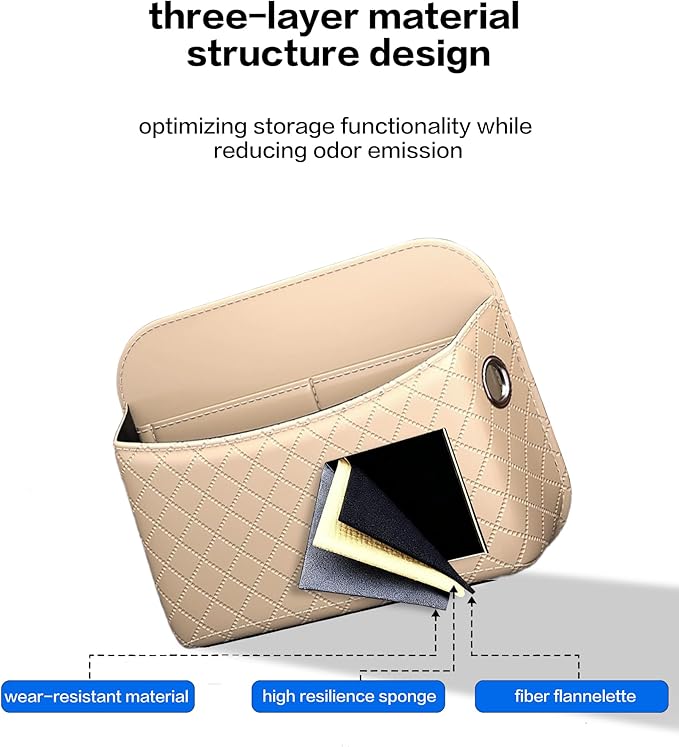 three-layer material structure design

optimizing storage functionality while reducing odor emission

wear-resistant material

high resilience sponge

fiber flannelette